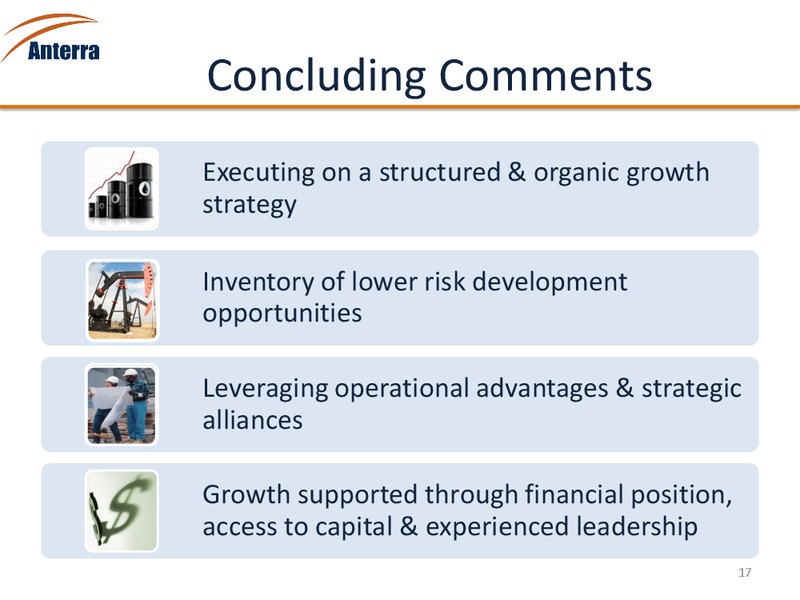 Anterra

Concluding Comments

Executing on a structured & organic growth strategy

Inventory of lower risk development opportunities

Leveraging operational advantages & strategic alliances

Growth supported through financial position, access to capital & experienced leadership

17